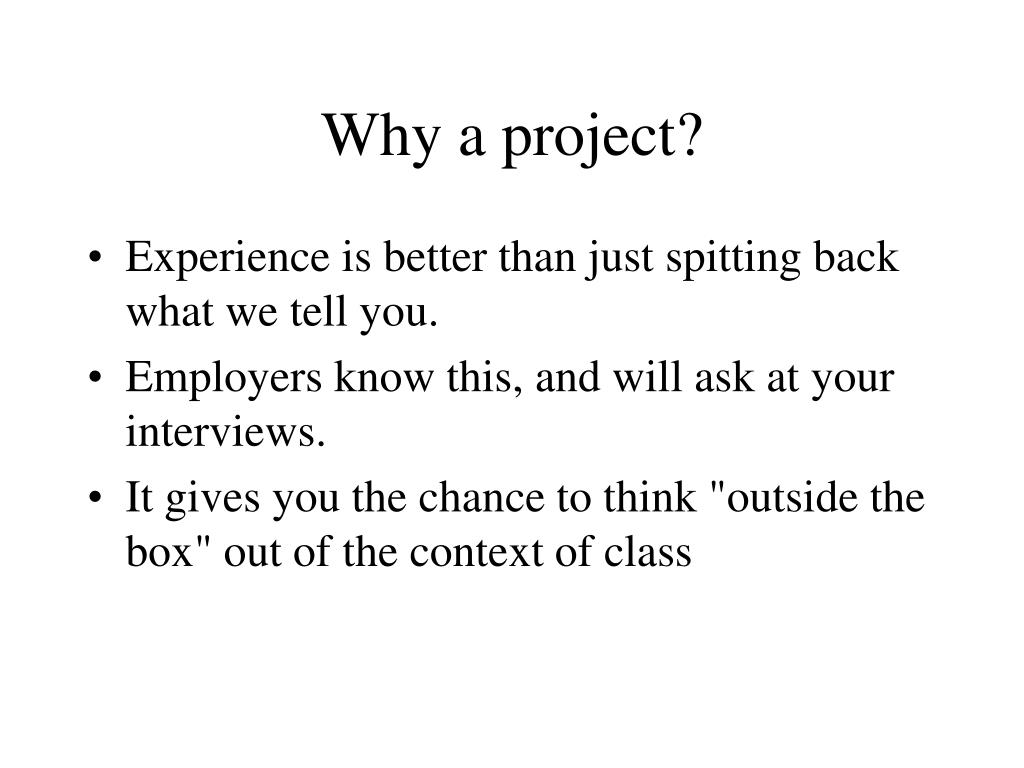 Why a project?

• Experience is better than just spitting back what we tell you.
• Employers know this, and will ask at your interviews.
• It gives you the chance to think "outside the box" out of the context of class